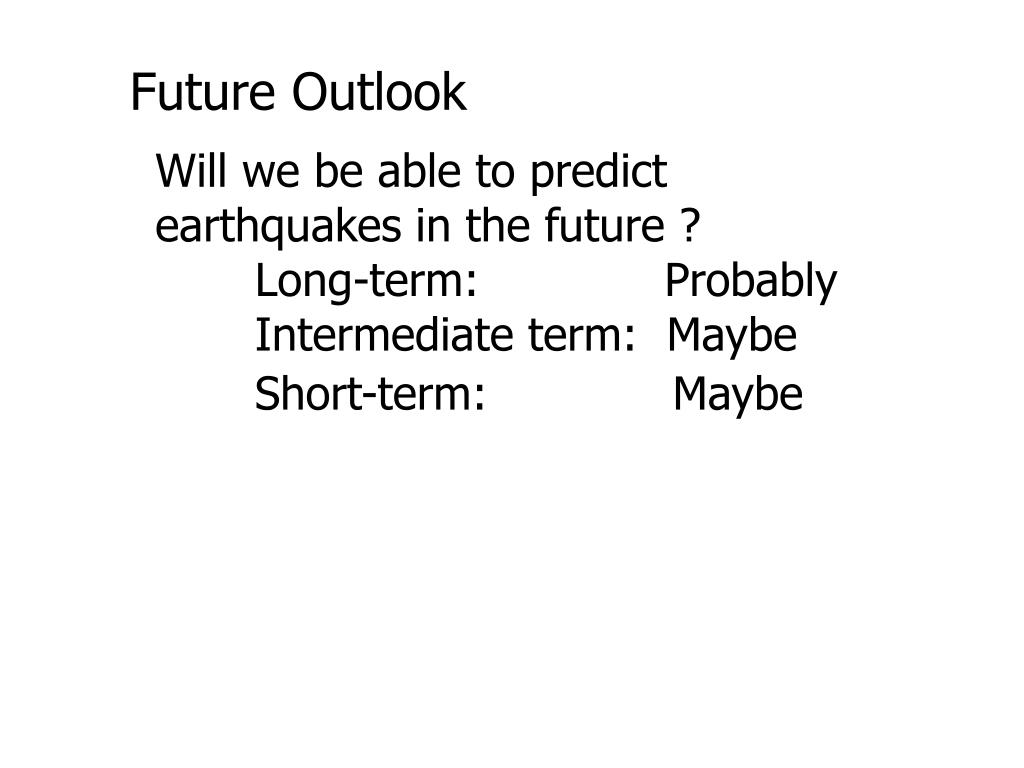 Future Outlook

Will we be able to predict earthquakes in the future ?

Long-term: Probably
Intermediate term: Maybe
Short-term: Maybe